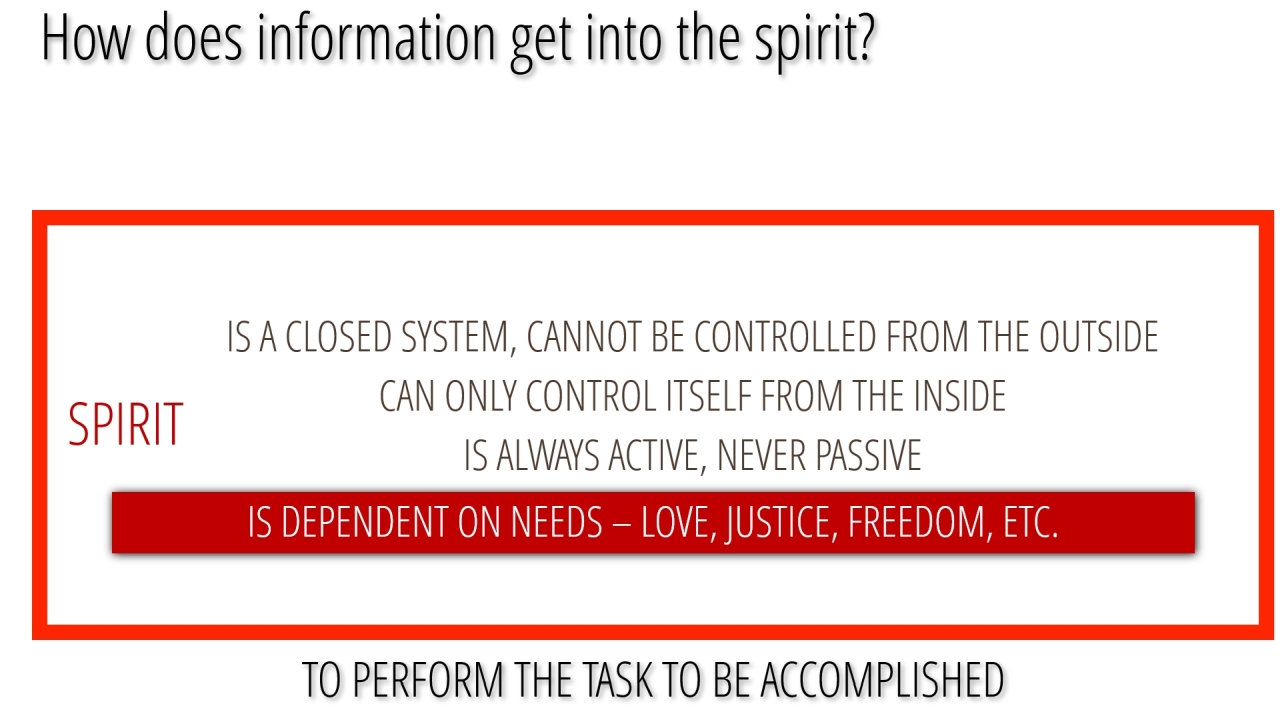 How does information get into the spirit?

SPIRIT

IS A CLOSED SYSTEM, CANNOT BE CONTROLLED FROM THE OUTSIDE

CAN ONLY CONTROL ITSELF FROM THE INSIDE

IS ALWAYS ACTIVE, NEVER PASSIVE

IS DEPENDENT ON NEEDS – LOVE, JUSTICE, FREEDOM, ETC.

TO PERFORM THE TASK TO BE ACCOMPLISHED